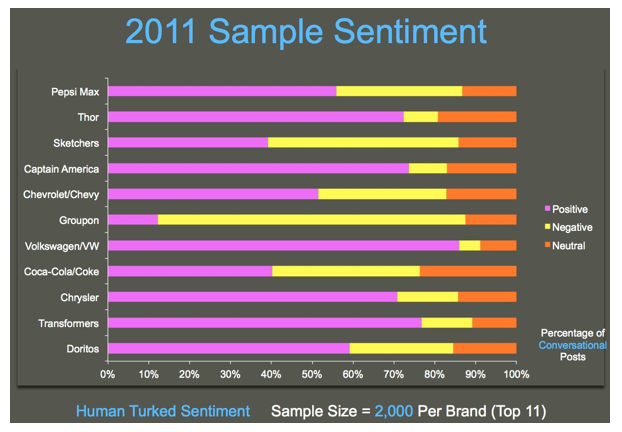 2011 Sample Sentiment

Pepsi Max
Thor
Sketchers
Captain America
Chevrolet/Chevy
Groupon
Volkswagen/VW
Coca-Cola/Coke
Chrysler
Transformers
Doritos

0% 10% 20% 30% 40% 50% 60% 70% 80% 90% 100%

Positive
Negative
Neutral

Percentage of Conversational Posts

Human Turked Sentiment Sample Size = 2,000 Per Brand (Top 11)